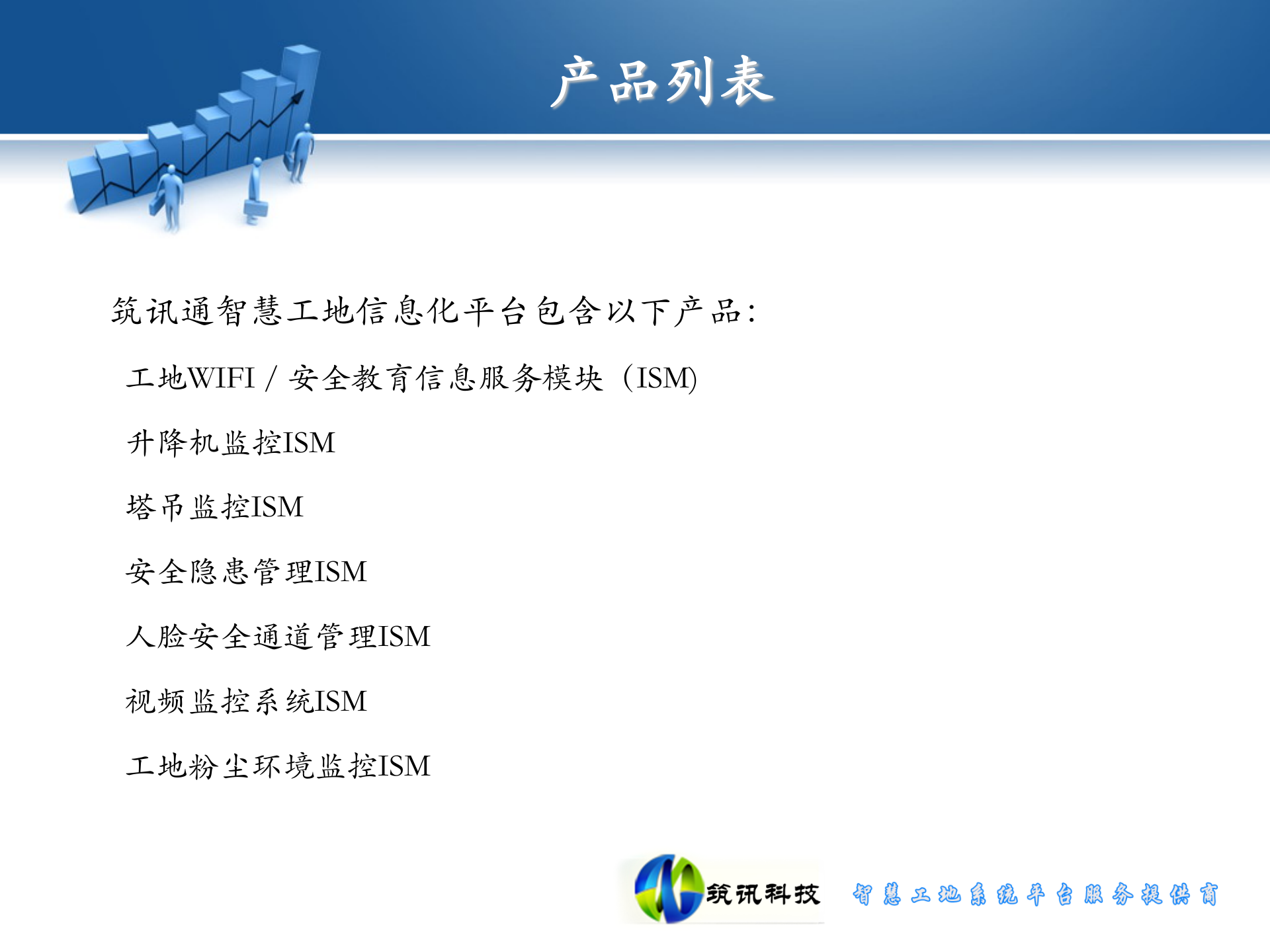 产品列表

筑讯通智慧工地信息化平台包含以下产品:

工地WIFI / 安全教育信息服务模块（ISM)

升降机监控ISM

塔吊监控ISM

安全隐患管理ISM

人脸安全通道管理ISM

视频监控系统ISM

工地粉尘环境监控ISM

筑讯科技

智慧工地系统平台服务提供商